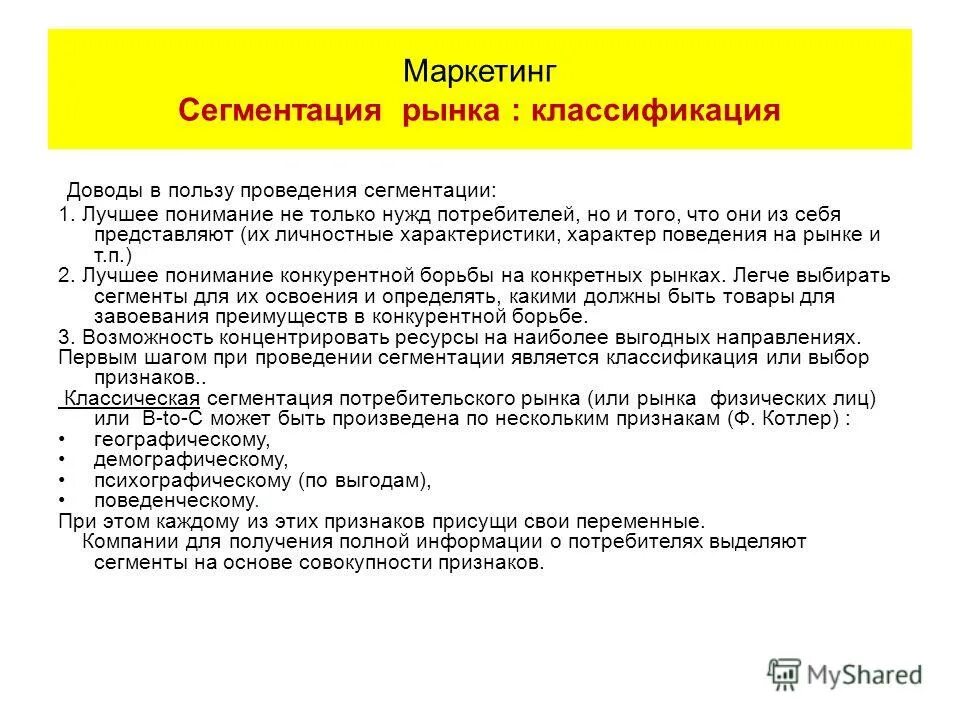 Маркетинг
Сегментация рынка : классификация

Доводы в пользу проведения сегментации:
1. Лучшее понимание не только нужд потребителей, но и того, что они из себя представляют (их личностные характеристики, характер поведения на рынке и т.п.)
2. Лучшее понимание конкурентной борьбы на конкретных рынках. Легче выбирать сегменты для их освоения и определять, какими должны быть товары для завоевания преимуществ в конкурентной борьбе.
3. Возможность концентрировать ресурсы на наиболее выгодных направлениях.
Первым шагом при проведении сегментации является классификация или выбор признаков..
Классическая сегментация потребительского рынка (или рынка физических лиц) или B-to-C может быть произведена по нескольким признакам (Ф. Котлер) :
• географическому,
• демографическому,
• психографическому (по выгодам),
• поведенческому.
При этом каждому из этих признаков присущи свои переменные.
Компании для получения полной информации о потребителях выделяют сегменты на основе совокупности признаков.

MyShared